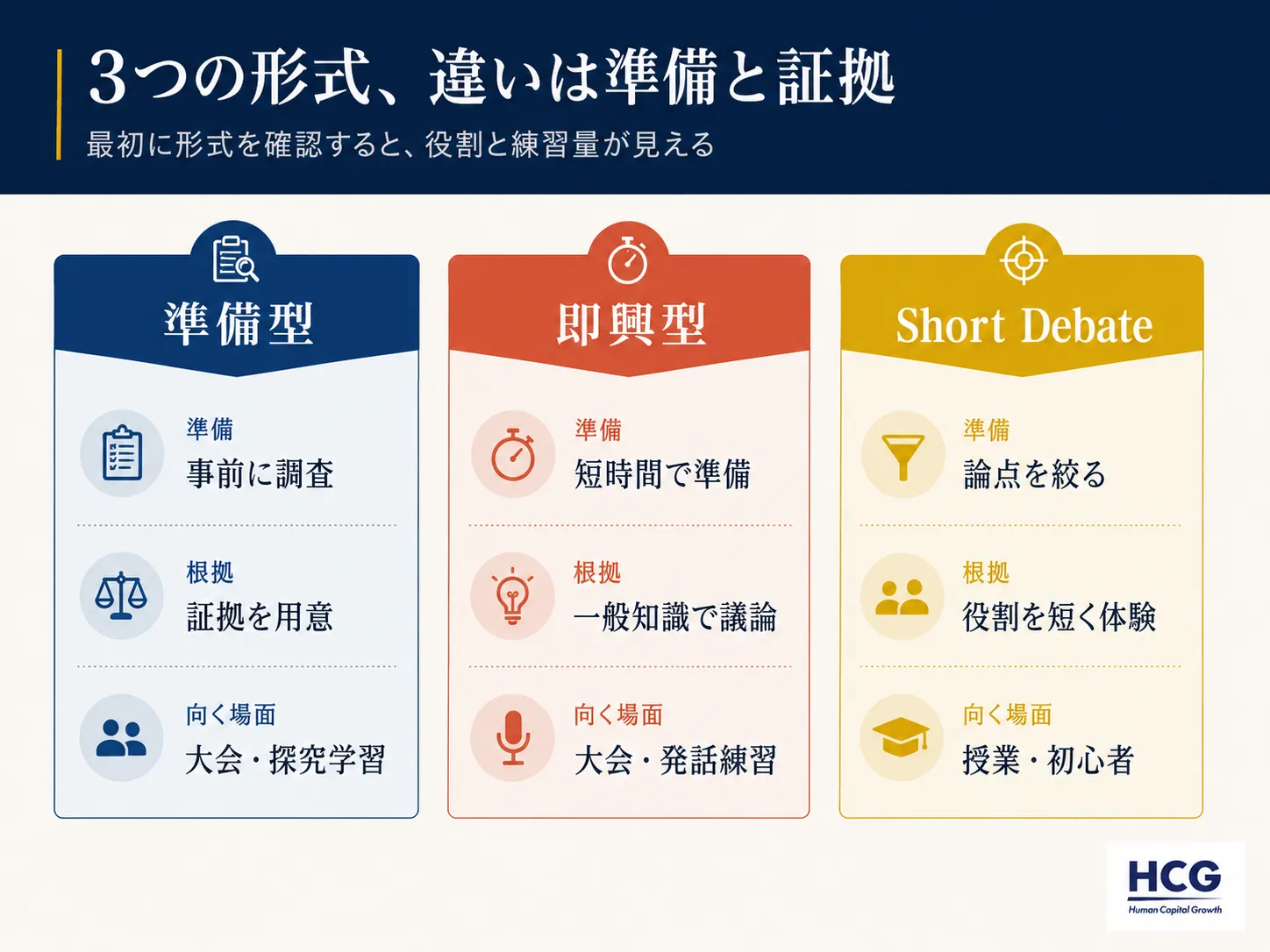 3つの形式、違いは準備と証拠

最初に形式を確認すると、役割と練習量が見える

準備型

準備
事前に調査

根拠
証拠を用意

向く場面
大会・探究学習

即興型

準備
短時間で準備

根拠
一般知識で議論

向く場面
大会・発話練習

Short Debate

準備
論点を絞る

根拠
役割を短く体験

向く場面
授業・初心者

HCG
Human Capital Growth